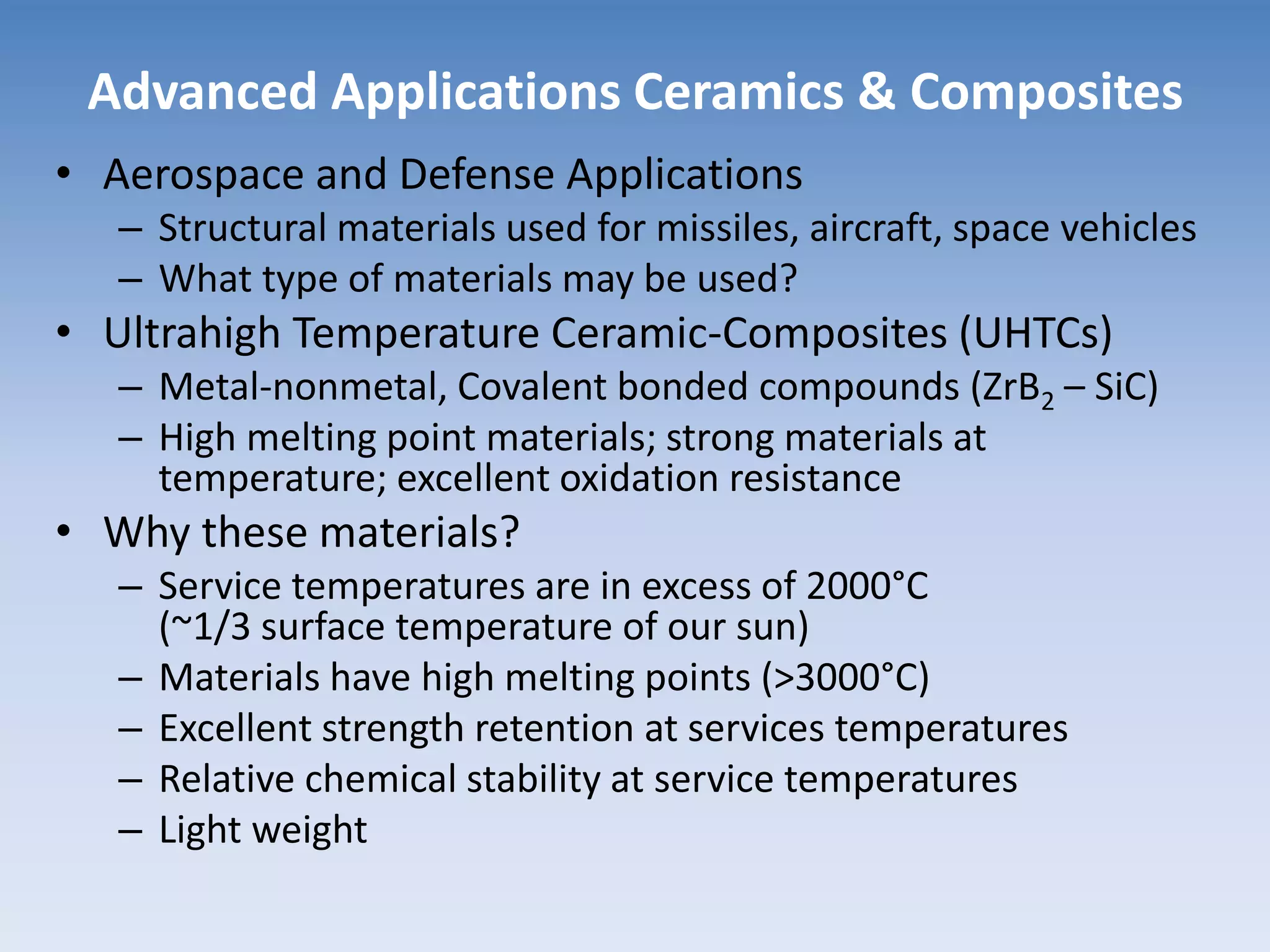 Advanced Applications Ceramics & Composites

• Aerospace and Defense Applications
– Structural materials used for missiles, aircraft, space vehicles
– What type of materials may be used?

• Ultrahigh Temperature Ceramic-Composites (UHTCs)
– Metal-nonmetal, Covalent bonded compounds ($ZrB_2$ – SiC)
– High melting point materials; strong materials at temperature; excellent oxidation resistance

• Why these materials?
– Service temperatures are in excess of 2000°C (~1/3 surface temperature of our sun)
– Materials have high melting points (>3000°C)
– Excellent strength retention at services temperatures
– Relative chemical stability at service temperatures
– Light weight